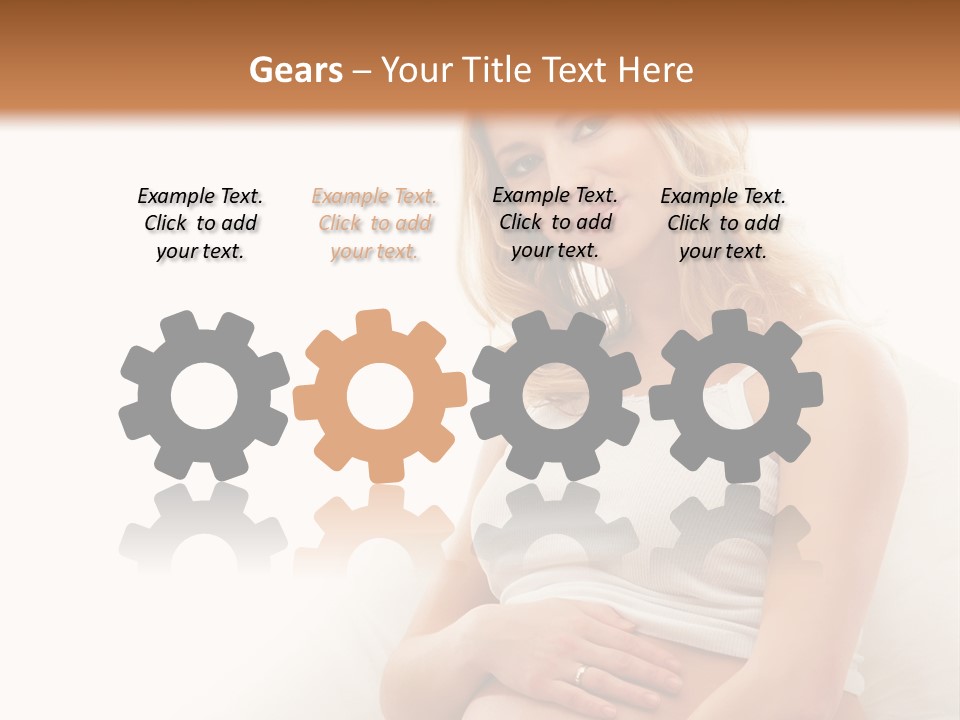 Gears – Your Title Text Here

Example Text. Click to add your text.

Example Text. Click to add your text.

Example Text. Click to add your text.

Example Text. Click to add your text.